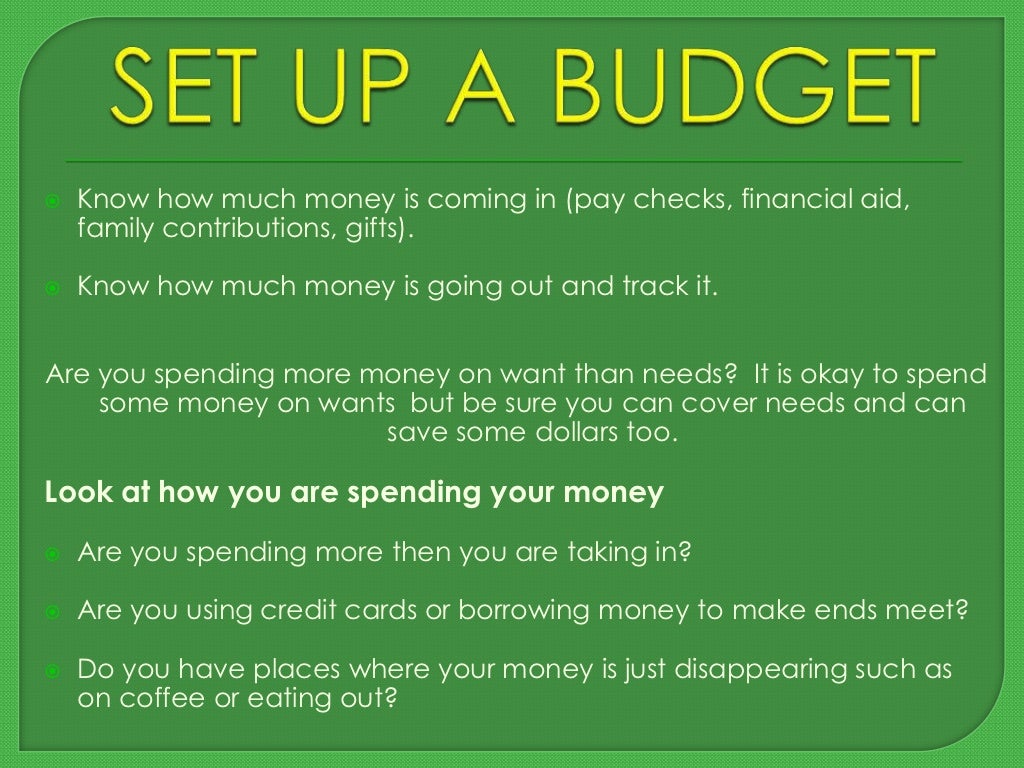 SET UP A BUDGET

Know how much money is coming in (pay checks, financial aid, family contributions, gifts).

Know how much money is going out and track it.

Are you spending more money on want than needs? It is okay to spend some money on wants but be sure you can cover needs and can save some dollars too.

Look at how you are spending your money

Are you spending more then you are taking in?

Are you using credit cards or borrowing money to make ends meet?

Do you have places where your money is just disappearing such as on coffee or eating out?